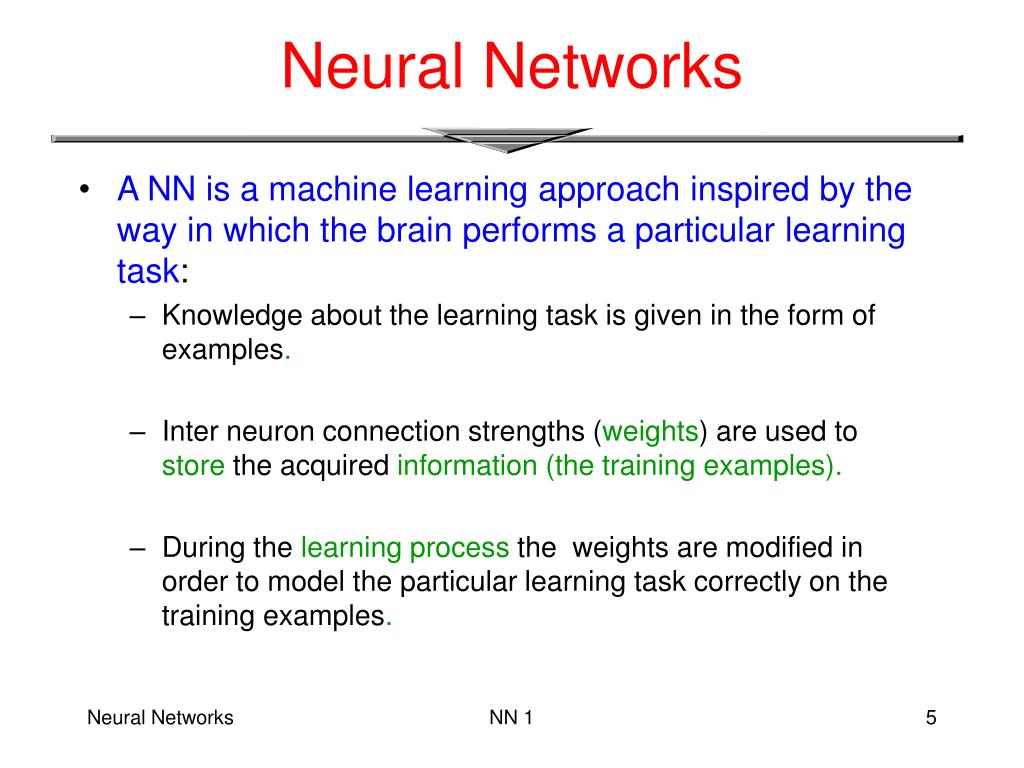 Neural Networks

• A NN is a machine learning approach inspired by the way in which the brain performs a particular learning task:
  – Knowledge about the learning task is given in the form of examples.

  – Inter neuron connection strengths (weights) are used to store the acquired information (the training examples).

  – During the learning process the weights are modified in order to model the particular learning task correctly on the training examples.

Neural Networks NN 1 5